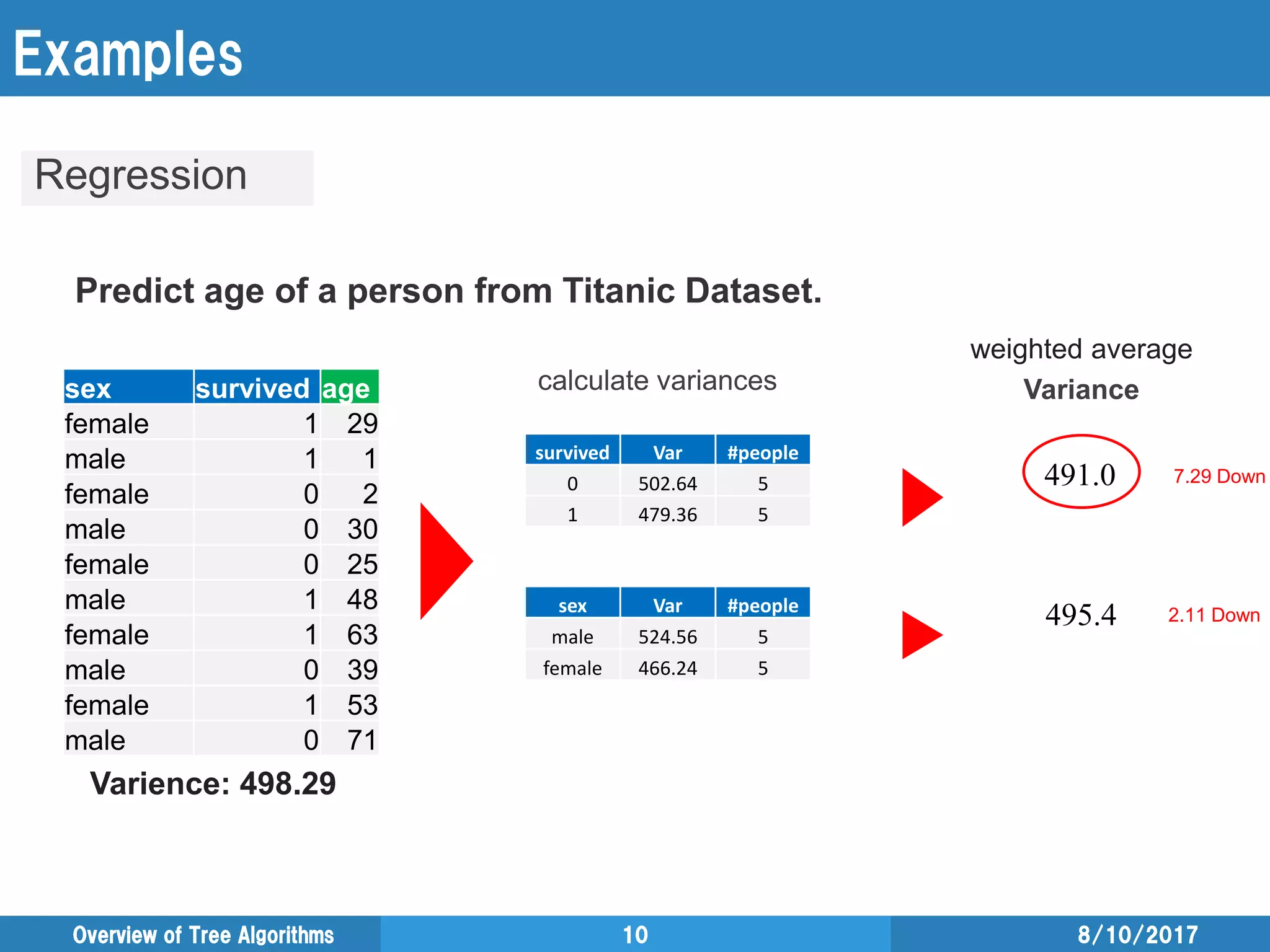 Examples

Regression

Predict age of a person from Titanic Dataset.

| sex | survived | age |
|---|---|---|
| female | 1 | 29 |
| male | 1 | 1 |
| female | 0 | 2 |
| male | 0 | 30 |
| female | 0 | 25 |
| male | 1 | 48 |
| female | 1 | 63 |
| male | 0 | 39 |
| female | 1 | 53 |
| male | 0 | 71 |

Varience: 498.29

calculate variances

| survived | Var | #people |
|---|---|---|
| 0 | 502.64 | 5 |
| 1 | 479.36 | 5 |

| sex | Var | #people |
|---|---|---|
| male | 524.56 | 5 |
| female | 466.24 | 5 |

weighted average
Variance

491.0 7.29 Down

495.4 2.11 Down

Overview of Tree Algorithms 10 8/10/2017